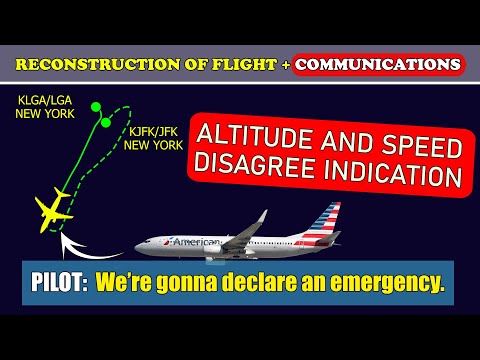 RECONSTRUCTION OF FLIGHT + COMMUNICATIONS

KLGA/LGA
NEW YORK

KJFK/JFK
NEW YORK

ALTITUDE AND SPEED DISAGREE INDICATION

American

PILOT: We're gonna declare an emergency.